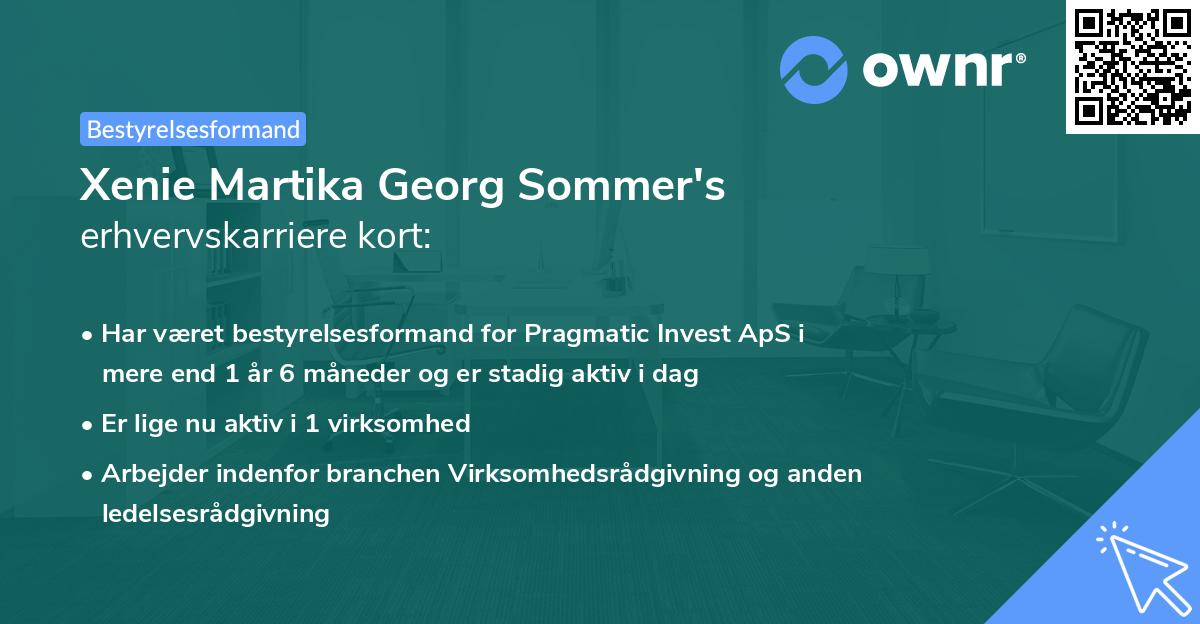 ownr®

Bestyrelsesformand

Xenie Martika Georg Sommer's erhvervskarriere kort:

• Har været bestyrelsesformand for Pragmatic Invest ApS i mere end 1 år 6 måneder og er stadig aktiv i dag

• Er lige nu aktiv i 1 virksomhed

• Arbejder indenfor branchen Virksomhedsrådgivning og anden ledelsesrådgivning